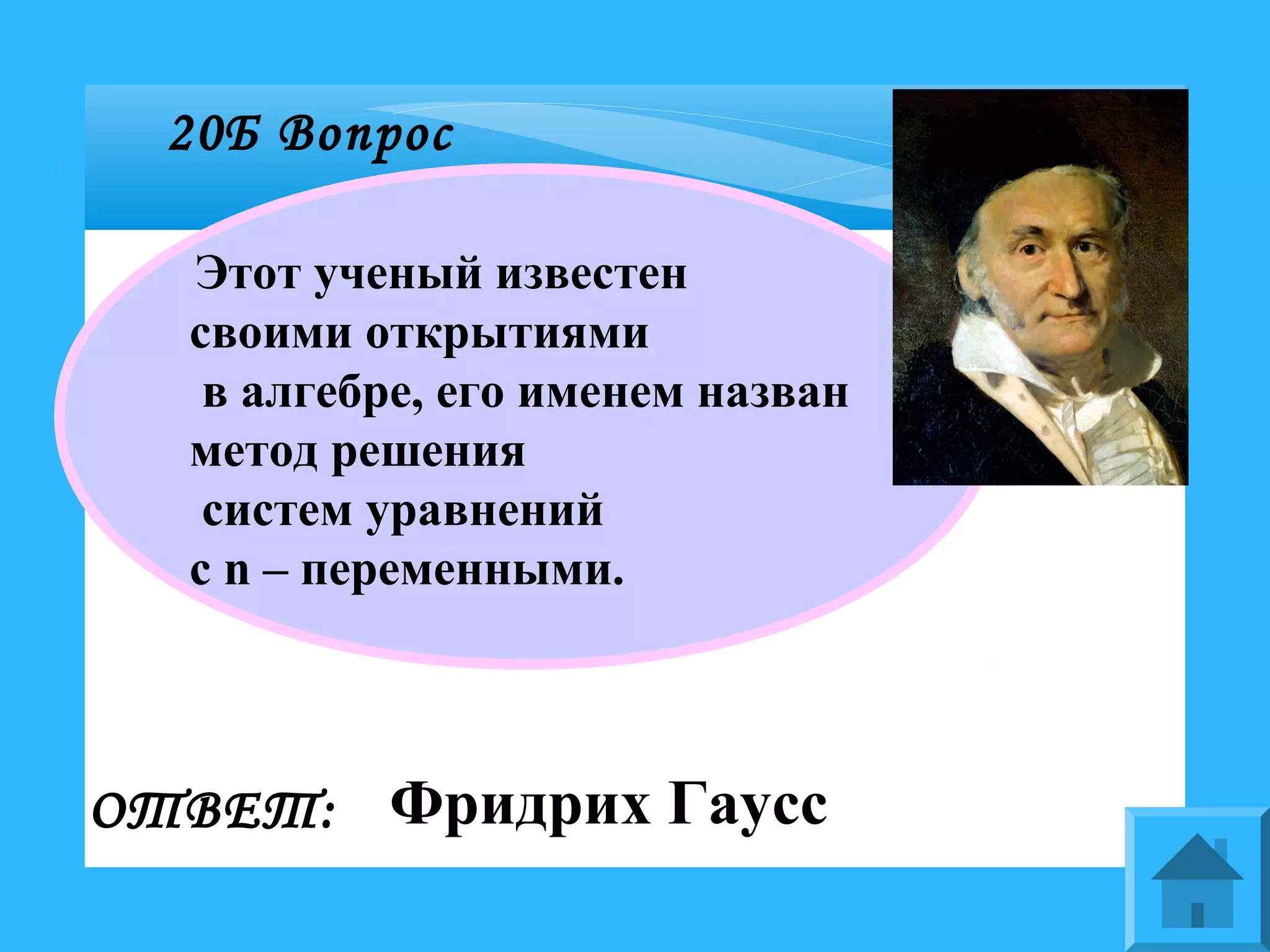 20Б Вопрос

Этот ученый известен своими открытиями в алгебре, его именем назван метод решения систем уравнений с n – переменными.

ОТВЕТ: Фридрих Гаусс